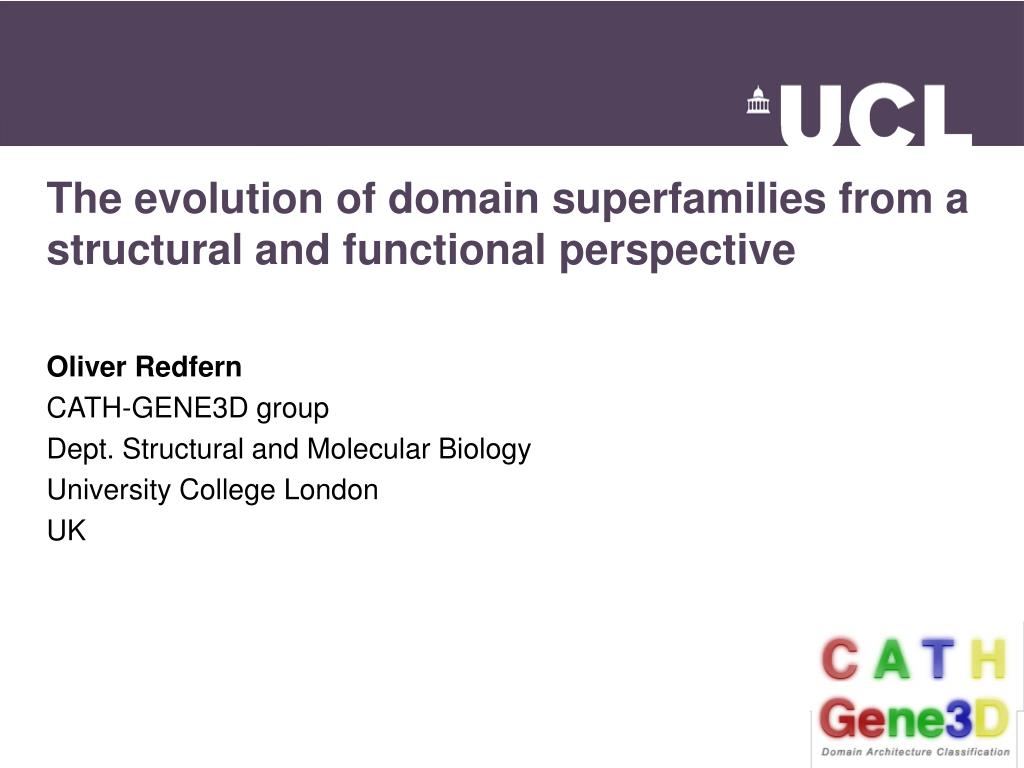 UCL

The evolution of domain superfamilies from a structural and functional perspective

Oliver Redfern
CATH-GENE3D group
Dept. Structural and Molecular Biology
University College London
UK

C A T H
Gene3D
Domain Architecture Classification